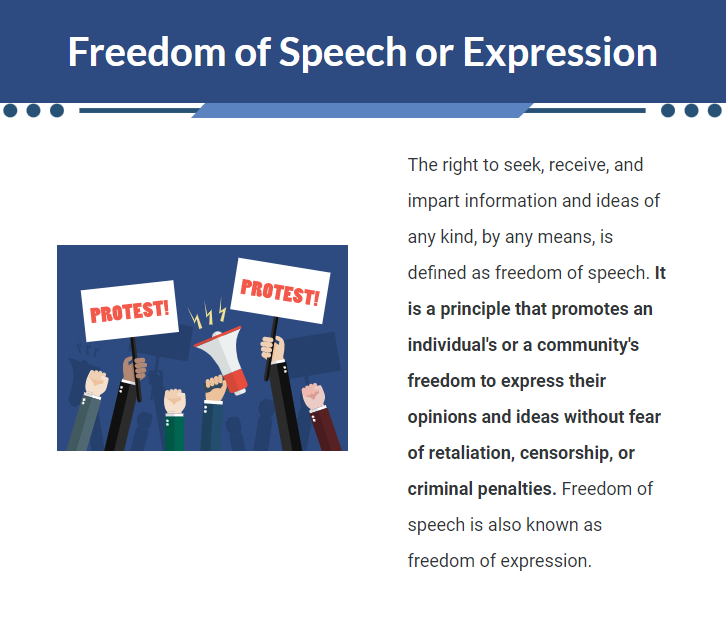 Freedom of Speech or Expression

PROTEST!

PROTEST!

The right to seek, receive, and impart information and ideas of any kind, by any means, is defined as freedom of speech. It is a principle that promotes an individual's or a community's freedom to express their opinions and ideas without fear of retaliation, censorship, or criminal penalties. Freedom of speech is also known as freedom of expression.